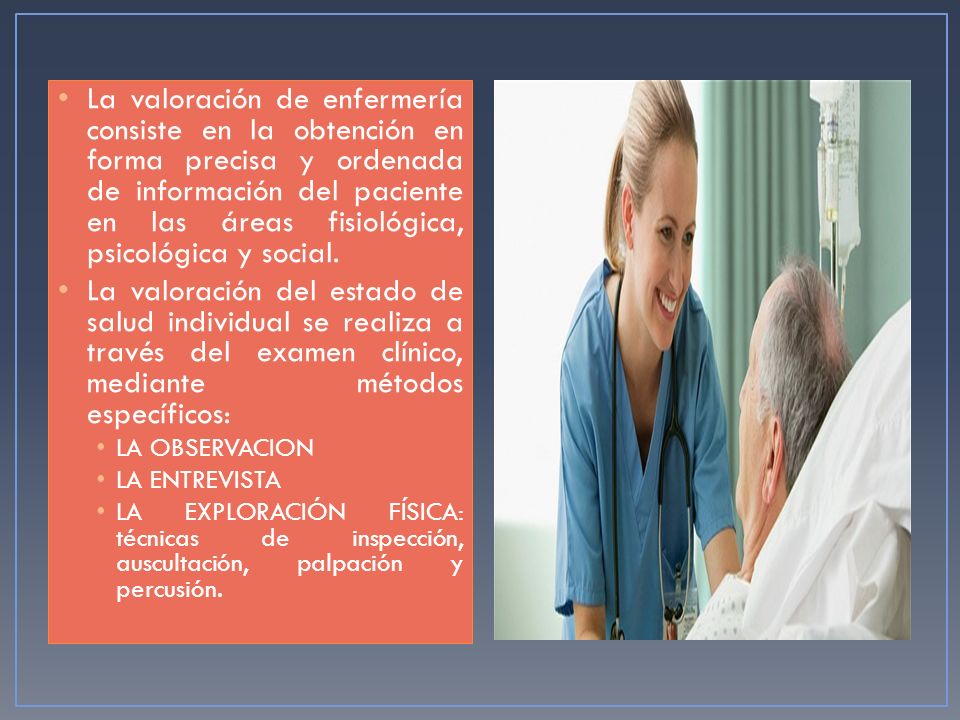 • La valoración de enfermería consiste en la obtención en forma precisa y ordenada de información del paciente en las áreas fisiológica, psicológica y social.

• La valoración del estado de salud individual se realiza a través del examen clínico, mediante métodos específicos:

  • LA OBSERVACION
  • LA ENTREVISTA
  • LA EXPLORACIÓN FÍSICA: técnicas de inspección, auscultación, palpación y percusión.